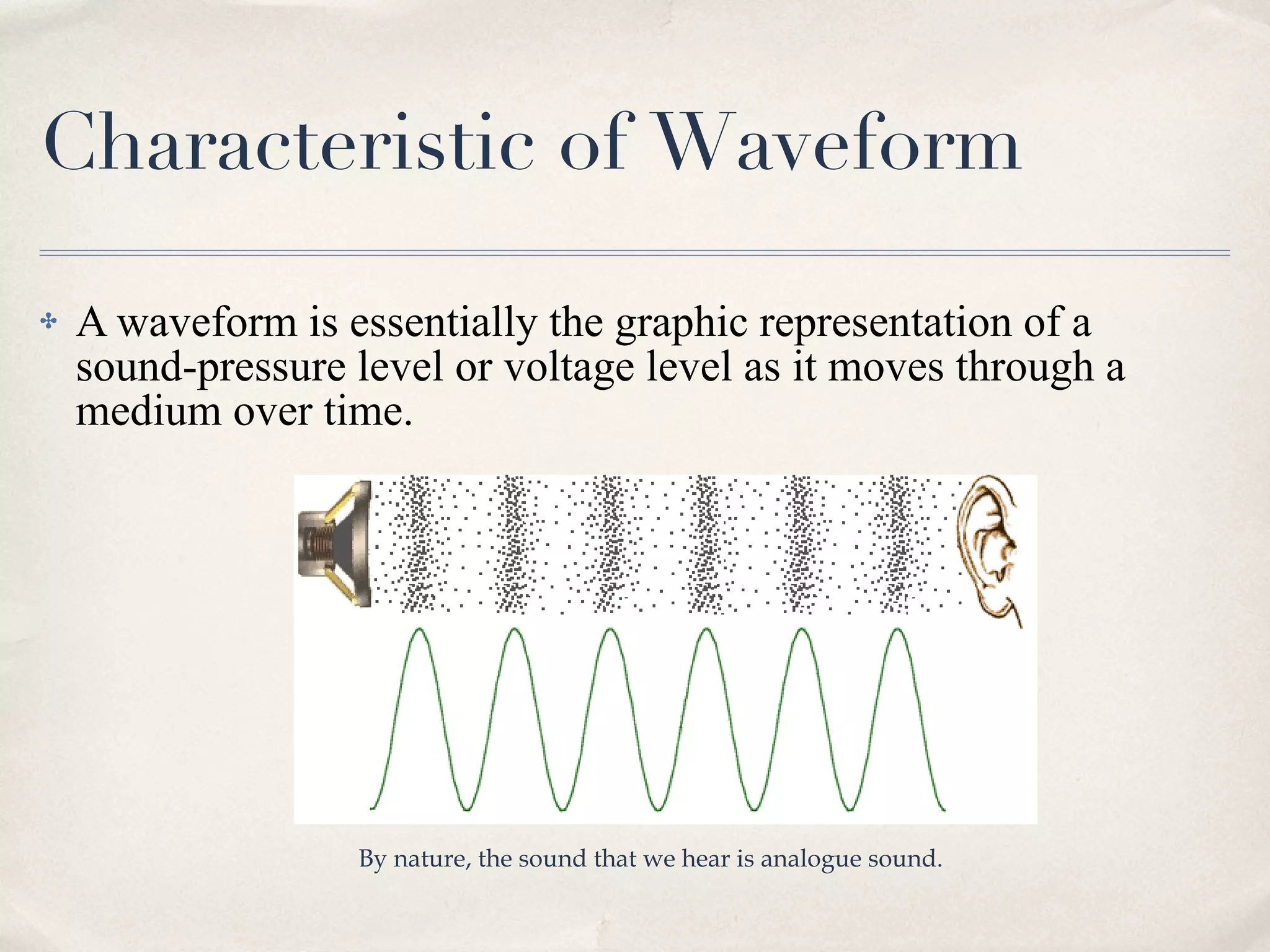 Characteristic of Waveform

✣ A waveform is essentially the graphic representation of a sound-pressure level or voltage level as it moves through a medium over time.

By nature, the sound that we hear is analogue sound.